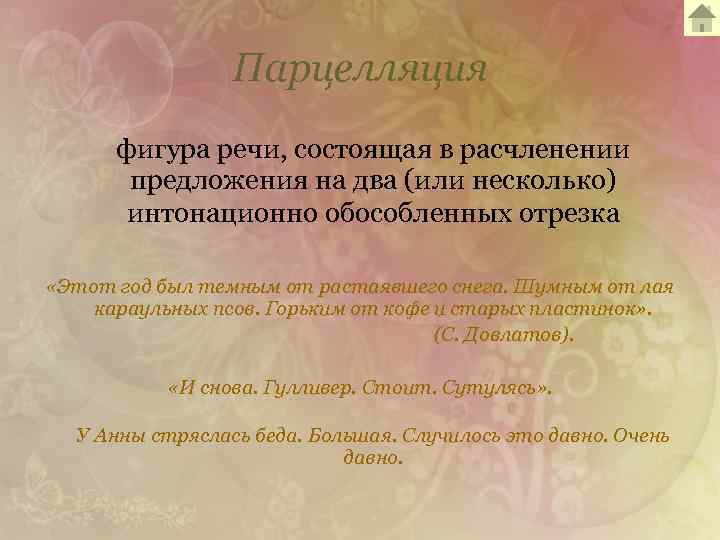 Парцелляция

фигура речи, состоящая в расчленении предложения на два (или несколько) интонационно обособленных отрезка

«Этот год был темным от растаявшего снега. Шумным от лая караульных псов. Горьким от кофе и старых пластинок».
(С. Довлатов).

«И снова. Гулливер. Стоит. Сутулясь».

У Анны стряслась беда. Большая. Случилось это давно. Очень давно.